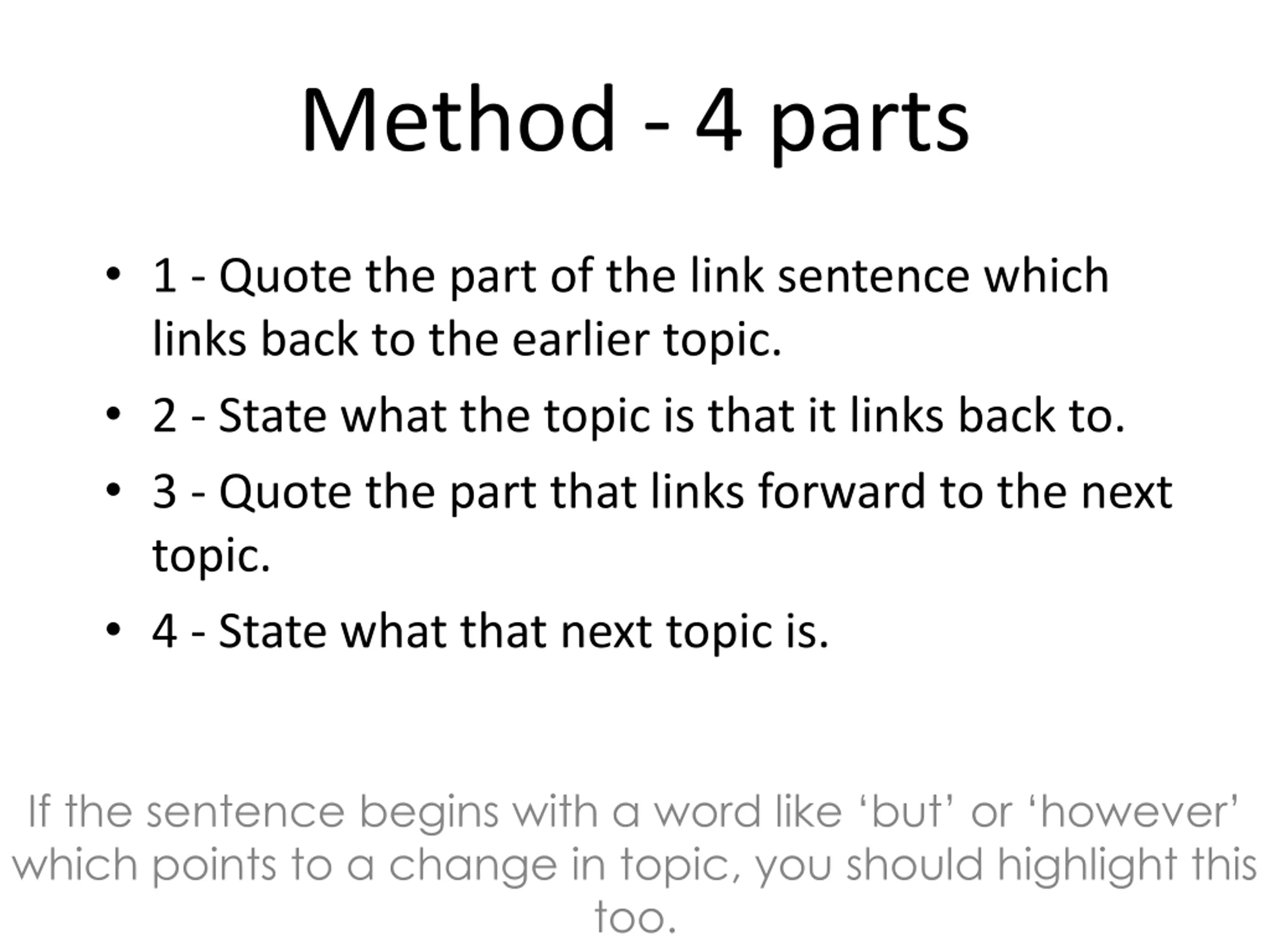 Method - 4 parts

• 1 - Quote the part of the link sentence which links back to the earlier topic.
• 2 - State what the topic is that it links back to.
• 3 - Quote the part that links forward to the next topic.
• 4 - State what that next topic is.

If the sentence begins with a word like ‘but’ or ‘however’ which points to a change in topic, you should highlight this too.